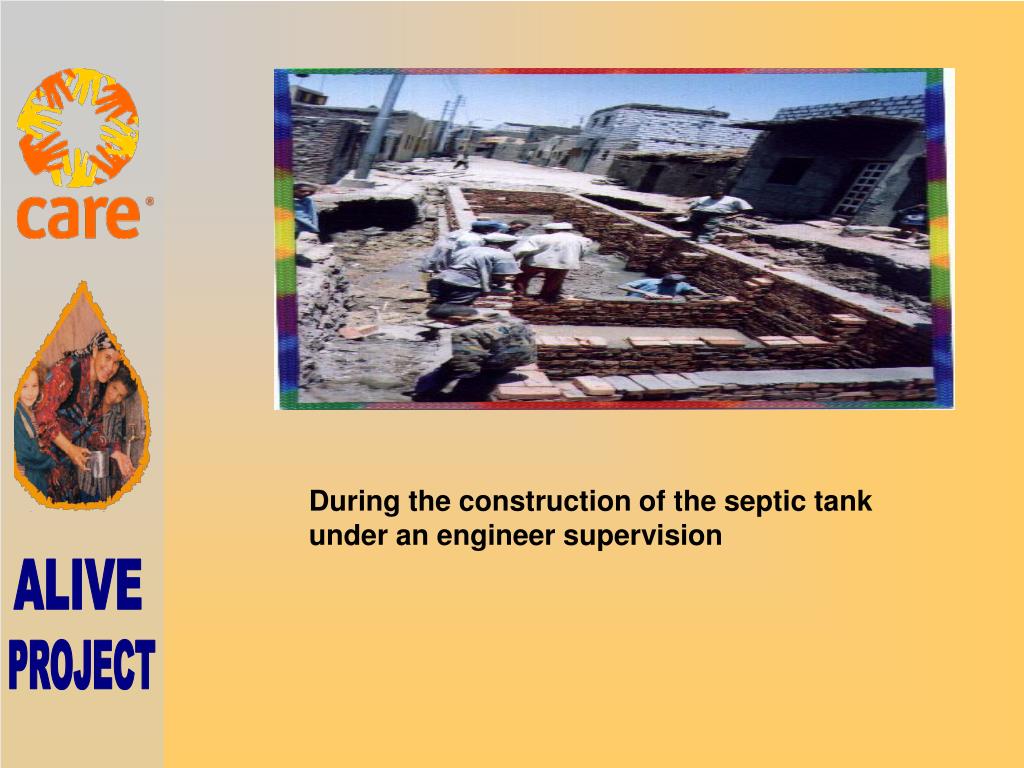 care®

ALIVE PROJECT

During the construction of the septic tank under an engineer supervision